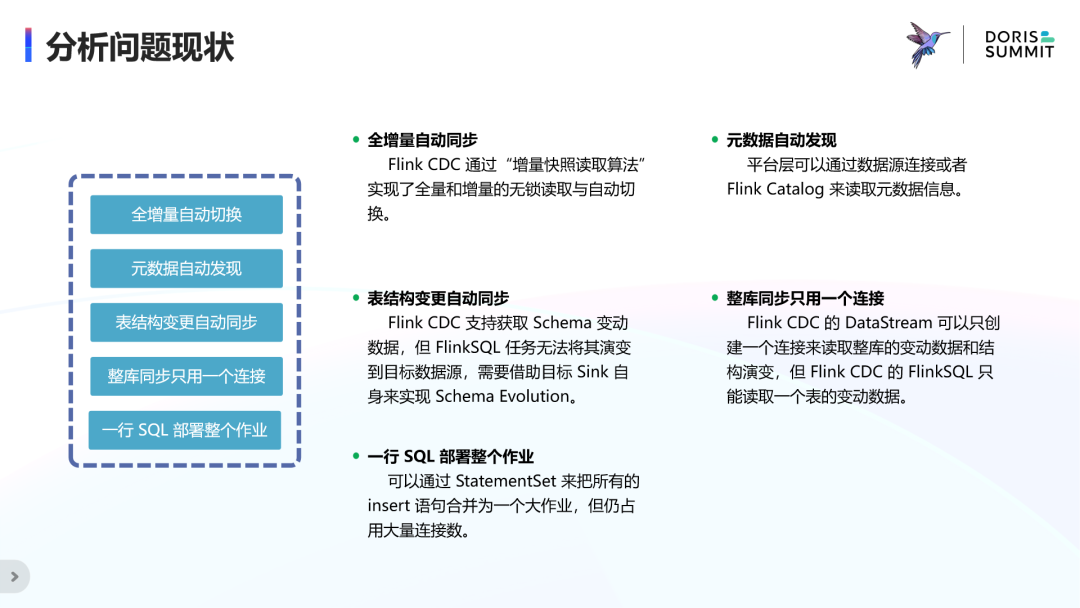 分析问题现状

DORIS SUMMIT

全增量自动切换

元数据自动发现

表结构变更自动同步

整库同步只用一个连接

一行 SQL 部署整个作业

• 全增量自动同步
Flink CDC 通过“增量快照读取算法”实现了全量和增量的无锁读取与自动切换。

• 表结构变更自动同步
Flink CDC 支持获取 Schema 变动数据，但 FlinkSQL 任务无法将其演变到目标数据源，需要借助目标 Sink 自身来实现 Schema Evolution。

• 一行 SQL 部署整个作业
可以通过 StatementSet 来把所有的 insert 语句合并为一个大作业，但仍占用大量连接数。

• 元数据自动发现
平台层可以通过数据源连接或者 Flink Catalog 来读取元数据信息。

• 整库同步只用一个连接
Flink CDC 的 DataStream 可以只创建一个连接来读取整库的变动数据和结构演变，但 Flink CDC 的 FlinkSQL 只能读取一个表的变动数据。